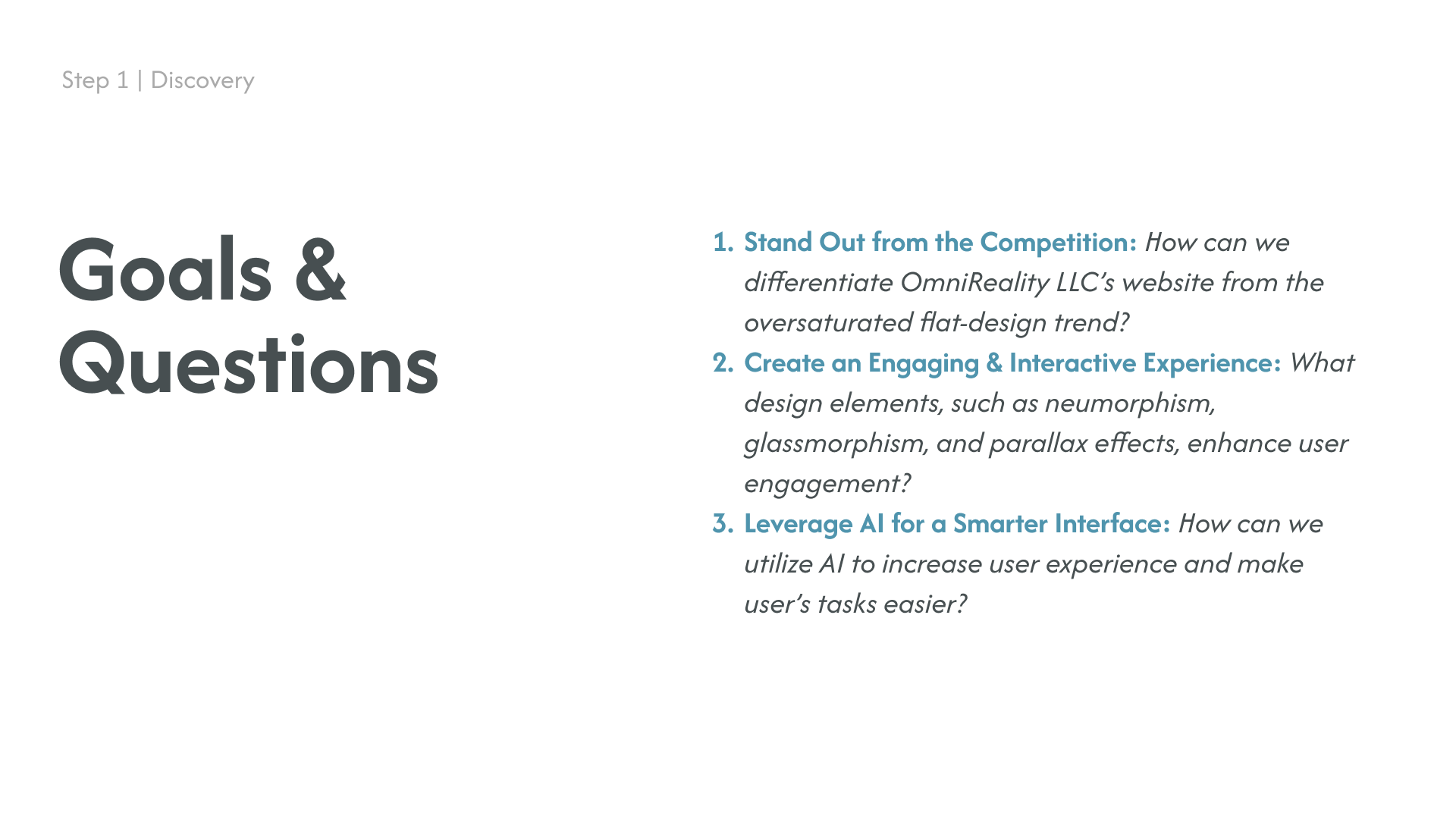 Step 1 | Discovery

Goals & Questions

1. Stand Out from the Competition: How can we differentiate OmniReality LLC's website from the oversaturated flat-design trend?
2. Create an Engaging & Interactive Experience: What design elements, such as neumorphism, glassmorphism, and parallax effects, enhance user engagement?
3. Leverage AI for a Smarter Interface: How can we utilize AI to increase user experience and make user's tasks easier?